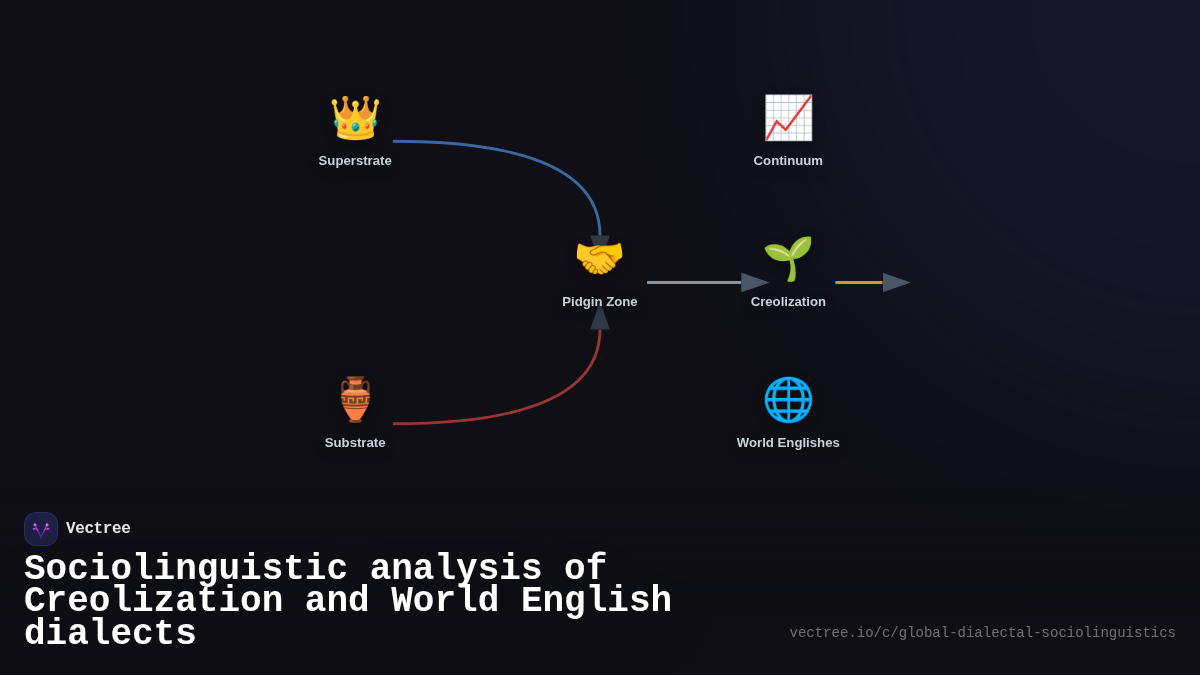 Superstrate

Continuum

Pidgin Zone

Creolization

Substrate

World Englishes

Vectree

Sociolinguistic analysis of Creolization and World English dialects

vectree.io/c/global-dialectal-sociolinguistics